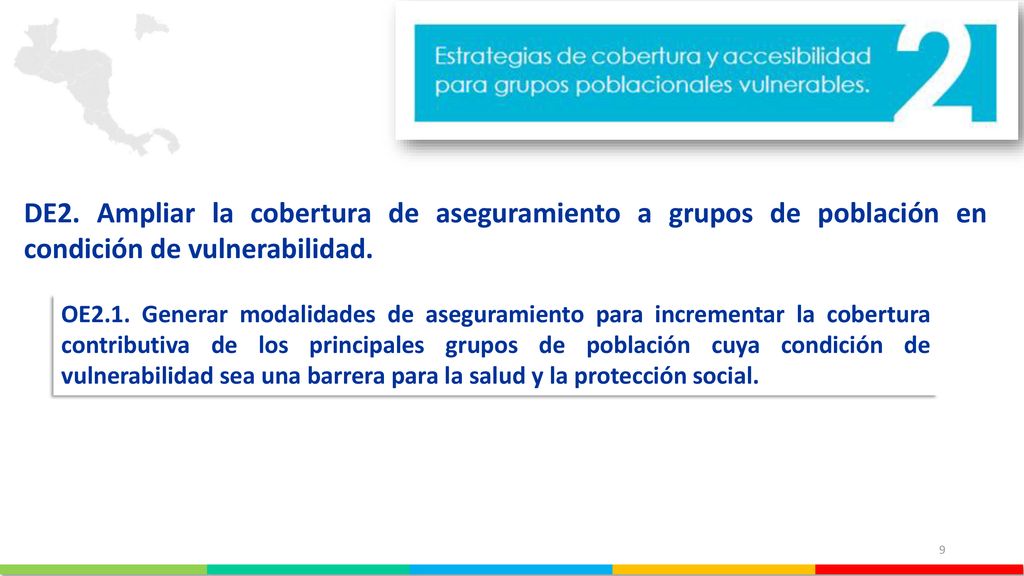 Estrategias de cobertura y accesibilidad para grupos poblacionales vulnerables.

2

DE2. Ampliar la cobertura de aseguramiento a grupos de población en condición de vulnerabilidad.

OE2.1. Generar modalidades de aseguramiento para incrementar la cobertura contributiva de los principales grupos de población cuya condición de vulnerabilidad sea una barrera para la salud y la protección social.

9